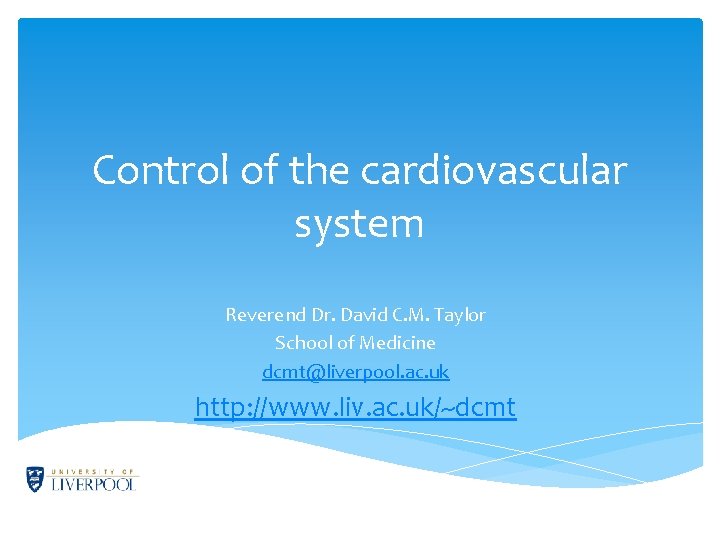 Control of the cardiovascular system

Reverend Dr. David C.M. Taylor
School of Medicine
dcmt@liverpool.ac.uk
http://www.liv.ac.uk/~dcmt

UNIVERSITY OF LIVERPOOL